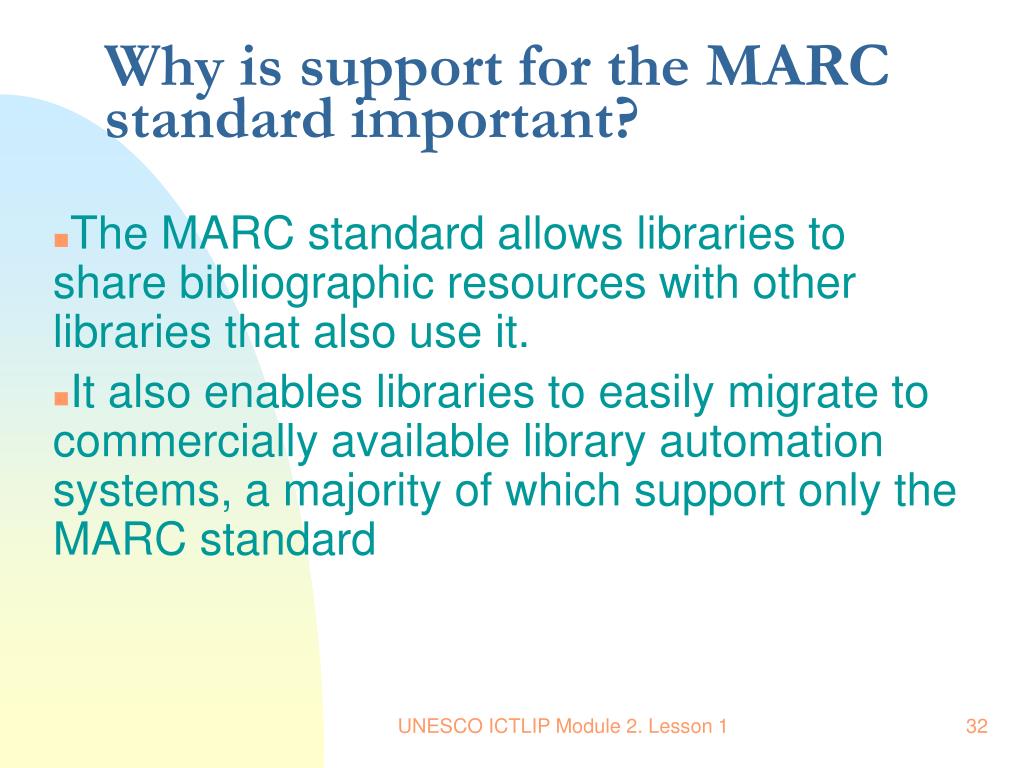 Why is support for the MARC standard important?

The MARC standard allows libraries to share bibliographic resources with other libraries that also use it.

It also enables libraries to easily migrate to commercially available library automation systems, a majority of which support only the MARC standard

UNESCO ICTLIP Module 2. Lesson 1

32